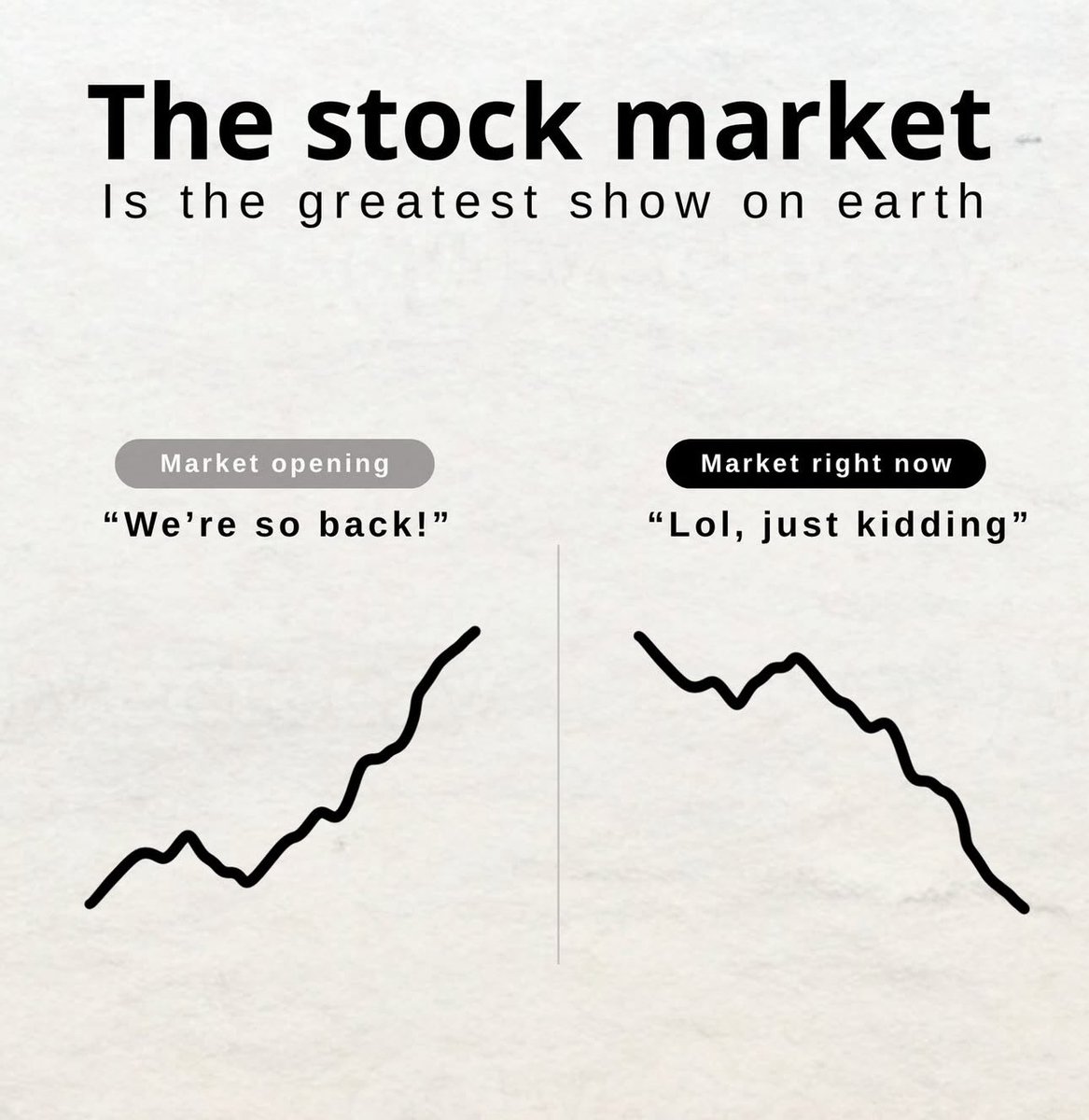 The stock market
Is the greatest show on earth

Market opening
“We’re so back!”

Market right now
“Lol, just kidding”